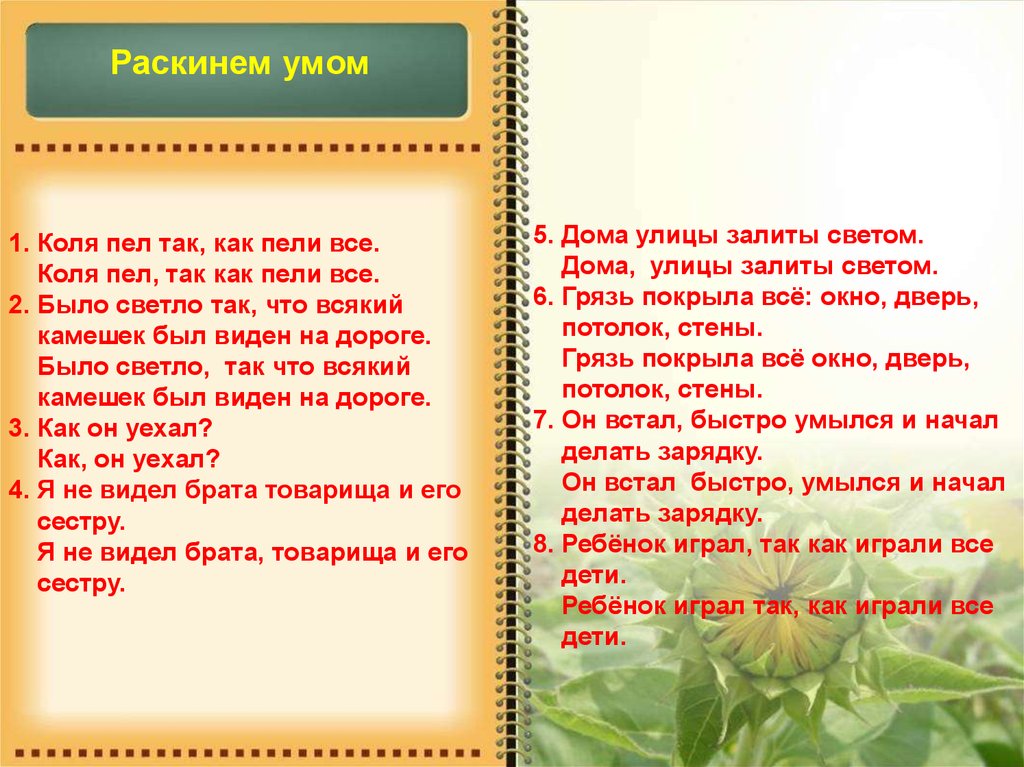 Раскинем умом

1. Коля пел так, как пели все.
Коля пел, так как пели все.
2. Было светло так, что всякий камешек был виден на дороге.
Было светло, так что всякий камешек был виден на дороге.
3. Как он уехал?
Как, он уехал?
4. Я не видел брата товарища и его сестру.
Я не видел брата, товарища и его сестру.

5. Дома улицы залиты светом.
Дома, улицы залиты светом.
6. Грязь покрыла всё: окно, дверь, потолок, стены.
Грязь покрыла всё окно, дверь, потолок, стены.
7. Он встал, быстро умылся и начал делать зарядку.
Он встал быстро, умылся и начал делать зарядку.
8. Ребёнок играл, так как играли все дети.
Ребёнок играл так, как играли все дети.